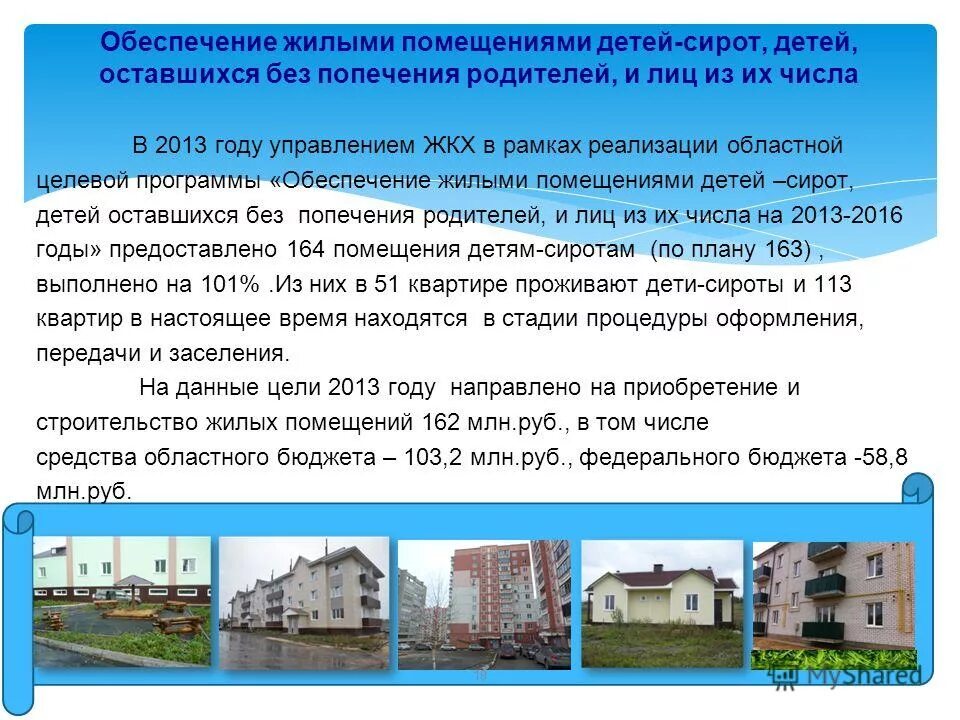 Обеспечение жилыми помещениями детей-сирот, детей, оставшихся без попечения родителей, и лиц из их числа

В 2013 году управлением ЖКХ в рамках реализации областной целевой программы «Обеспечение жилыми помещениями детей –сирот, детей оставшихся без попечения родителей, и лиц из их числа на 2013-2016 годы» предоставлено 164 помещения детям-сиротам (по плану 163) , выполнено на 101% .Из них в 51 квартире проживают дети-сироты и 113 квартир в настоящее время находятся в стадии процедуры оформления, передачи и заселения.

На данные цели 2013 году направлено на приобретение и строительство жилых помещений 162 млн.руб., в том числе средства областного бюджета – 103,2 млн.руб., федерального бюджета -58,8 млн.руб.

MyShared